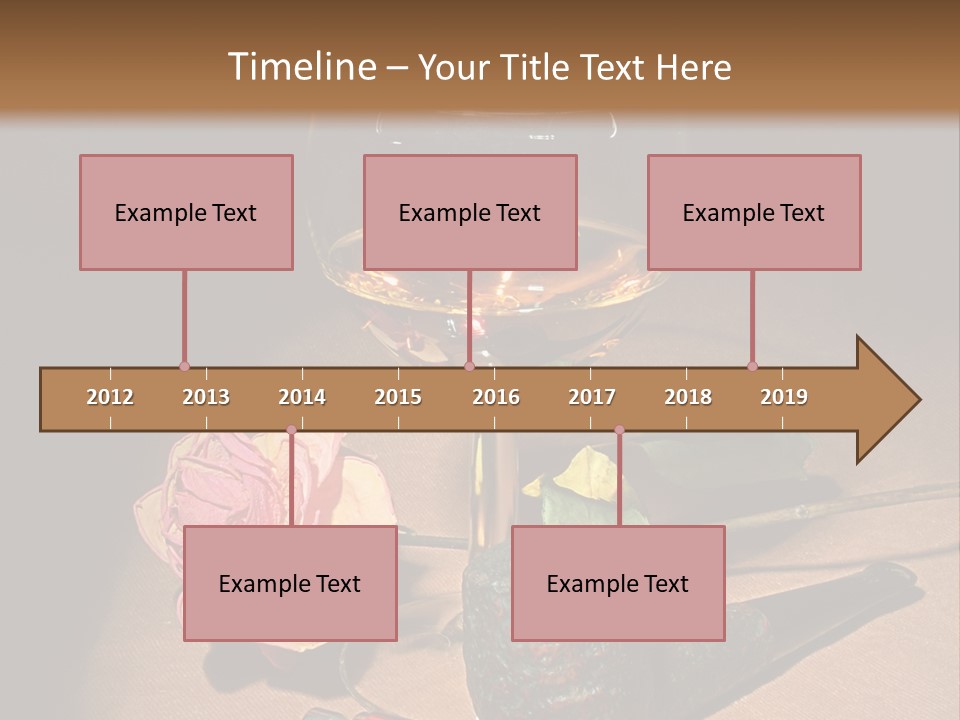 Timeline – Your Title Text Here

Example Text

Example Text

Example Text

2012 2013 2014 2015 2016 2017 2018 2019

Example Text

Example Text